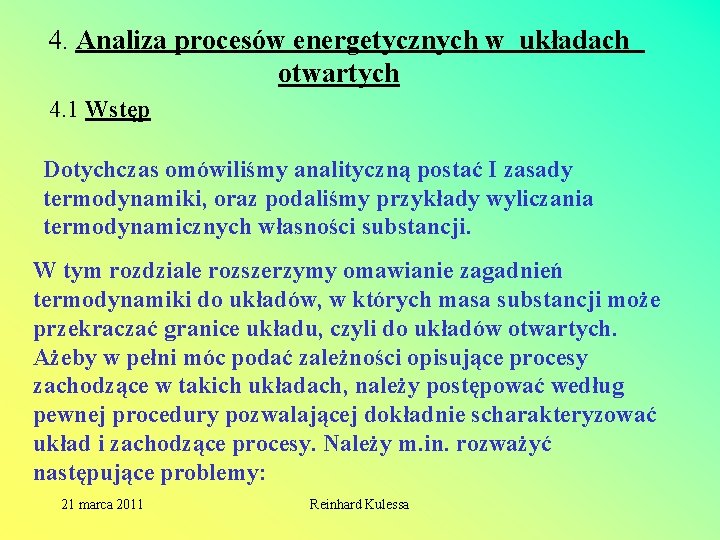 4. Analiza procesów energetycznych w układach otwartych

4.1 Wstęp

Dotychczas omówiliśmy analityczną postać I zasady termodynamiki, oraz podaliśmy przykłady wyliczania termodynamicznych własności substancji.

W tym rozdziale rozszerzymy omawianie zagadnień termodynamiki do układów, w których masa substancji może przekraczać granice układu, czyli do układów otwartych. Ażeby w pełni móc podać zależności opisujące procesy zachodzące w takich układach, należy postępować według pewnej procedury pozwalającej dokładnie scharakteryzować układ i zachodzące procesy. Należy m.in. rozważyć następujące problemy:

21 marca 2011

Reinhard Kulessa